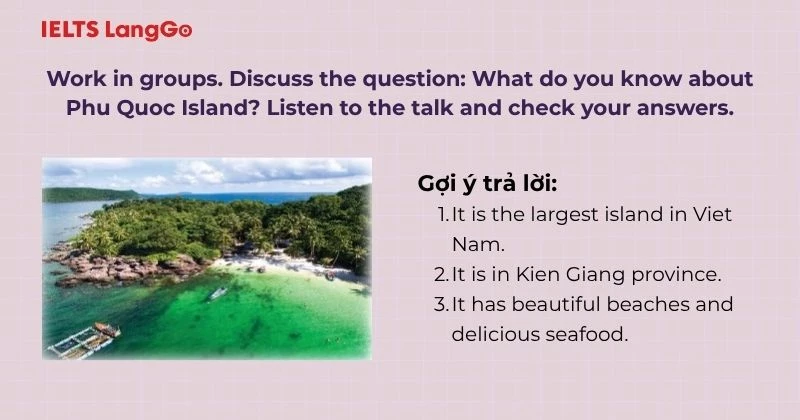 IELTS LangGo

Work in groups. Discuss the question: What do you know about Phu Quoc Island? Listen to the talk and check your answers.

Gợi ý trả lời:
1. It is the largest island in Viet Nam.
2. It is in Kien Giang province.
3. It has beautiful beaches and delicious seafood.